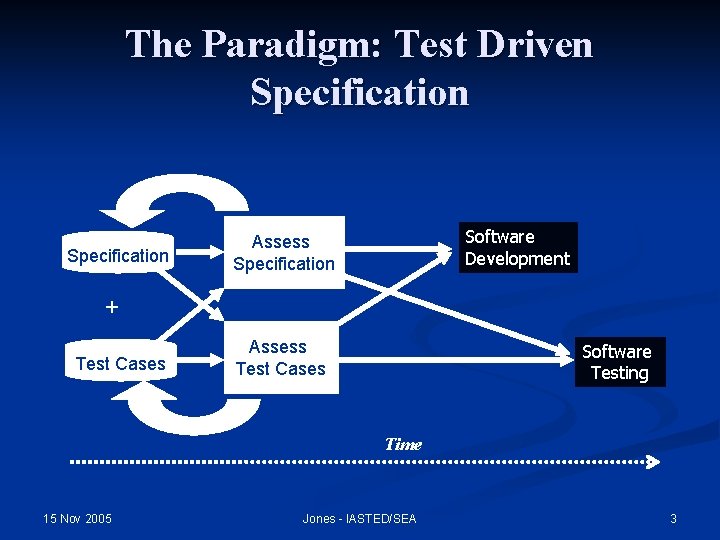 The Paradigm: Test Driven Specification

Specification

+

Test Cases

Assess Specification

Assess Test Cases

Software Development

Software Testing

Time

15 Nov 2005

Jones - IASTED/SEA

3